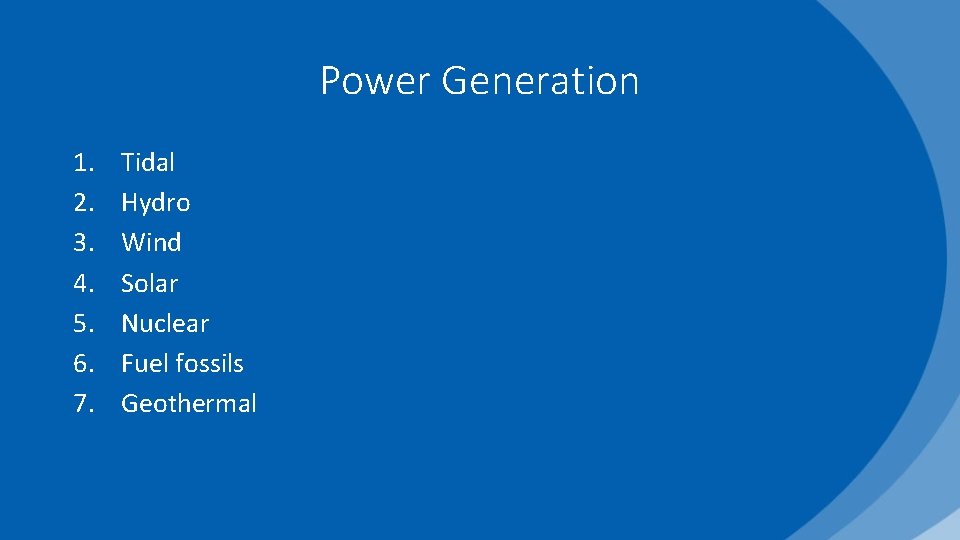 Power Generation

1. Tidal
2. Hydro
3. Wind
4. Solar
5. Nuclear
6. Fuel fossils
7. Geothermal